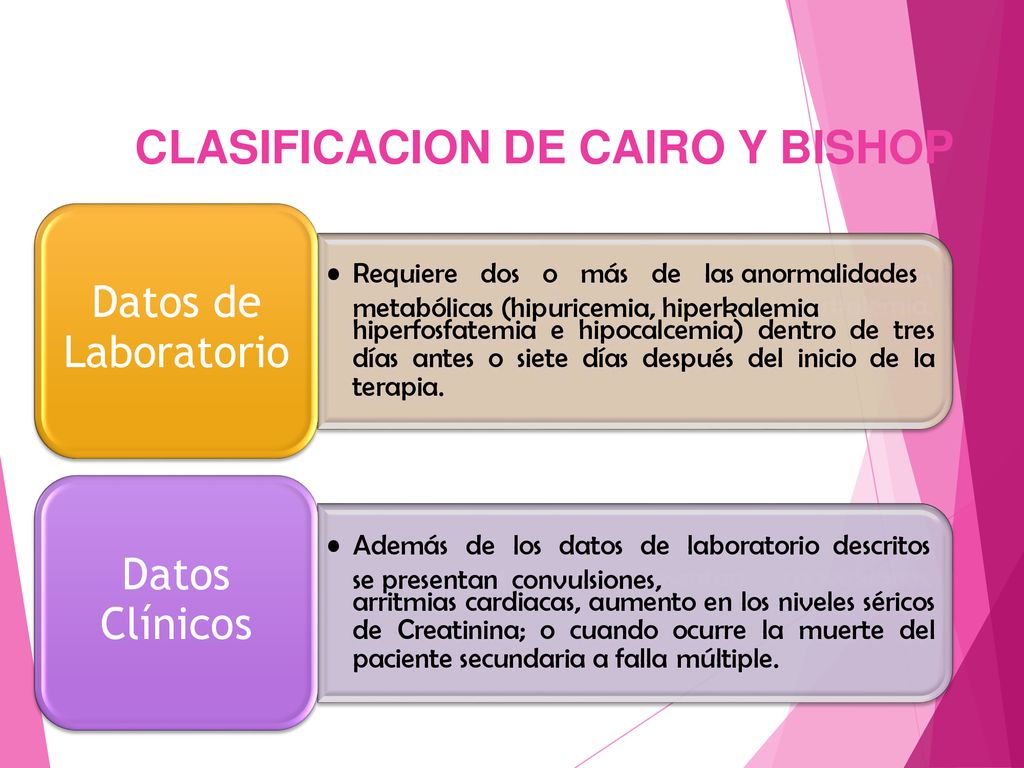 CLASIFICACION DE CAIRO Y BISHOP

Datos de Laboratorio

• Requiere dos o más de las anormalidades metabólicas (hipuricemia, hiperkalemia hiperfosfatemia e hipocalcemia) dentro de tres días antes o siete días después del inicio de la terapia.

Datos Clínicos

• Además de los datos de laboratorio descritos se presentan convulsiones, arritmias cardiacas, aumento en los niveles séricos de Creatinina; o cuando ocurre la muerte del paciente secundaria a falla múltiple.